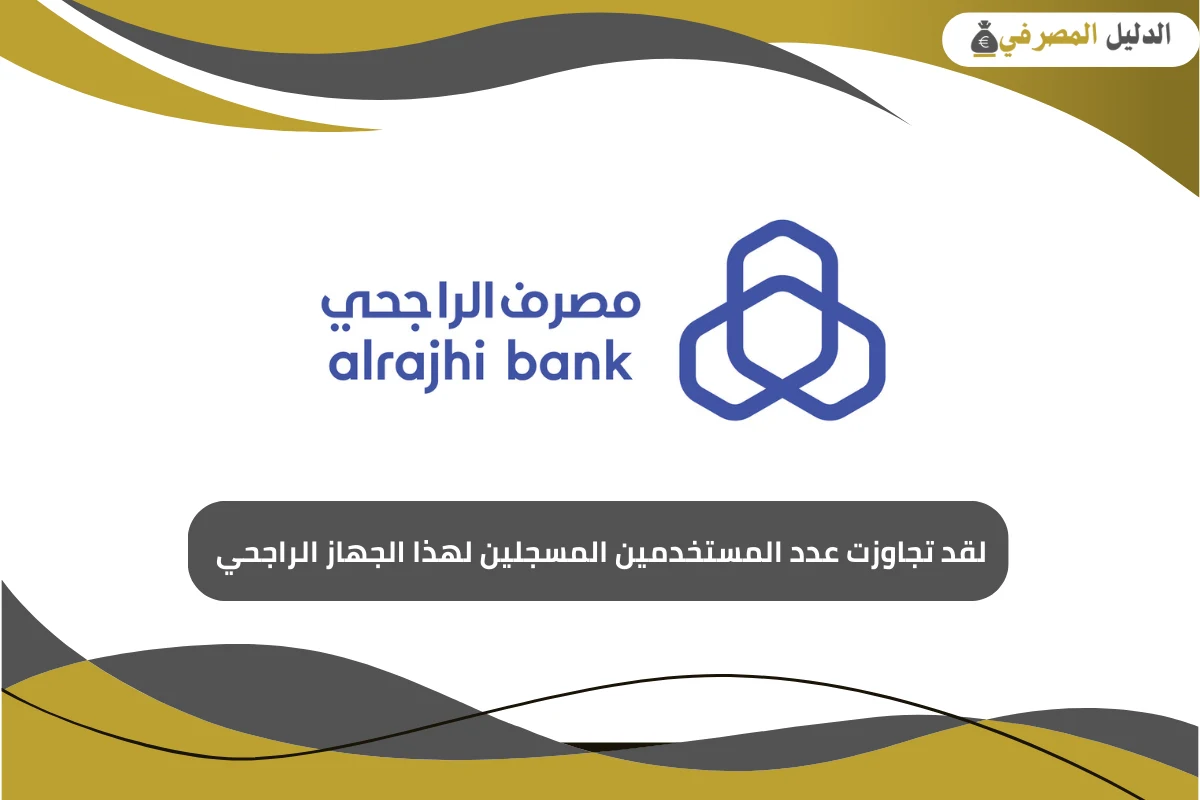 الدليل المصرفي

مصرف الراجحي
alrajhi bank

لقد تجاوزت عدد المستخدمين المسجلين لهذا الجهاز الراجحي